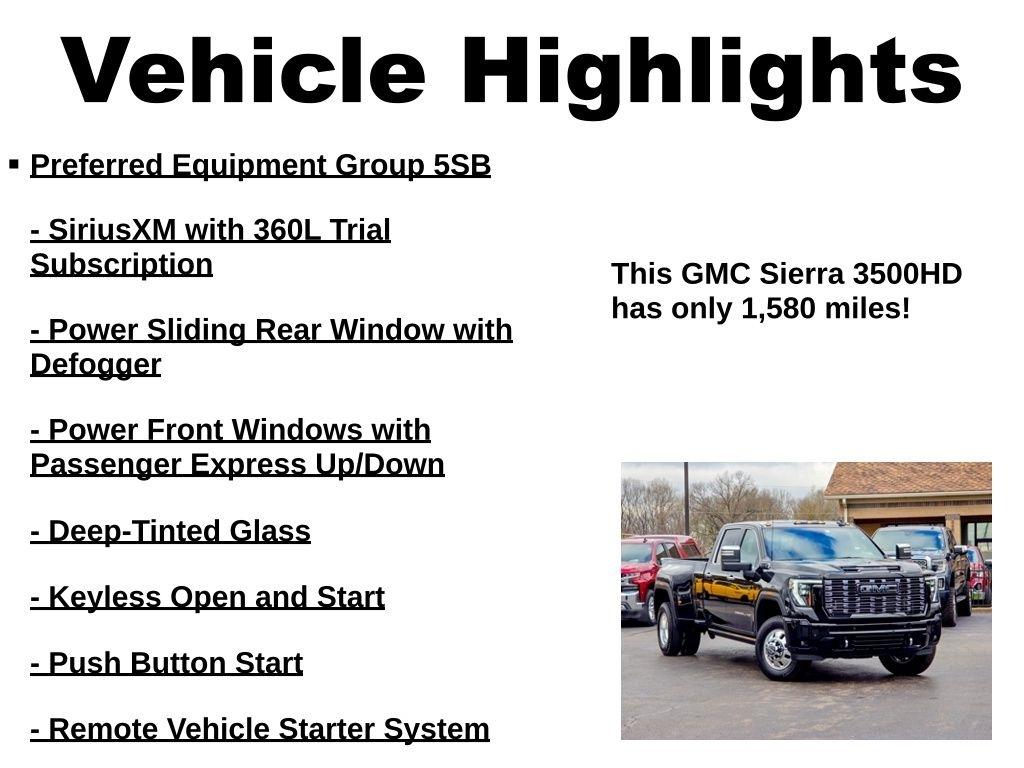 Vehicle Highlights

▪ Preferred Equipment Group 5SB

- SiriusXM with 360L Trial Subscription

- Power Sliding Rear Window with Defogger

- Power Front Windows with Passenger Express Up/Down

- Deep-Tinted Glass

- Keyless Open and Start

- Push Button Start

- Remote Vehicle Starter System

This GMC Sierra 3500HD has only 1,580 miles!

GMC